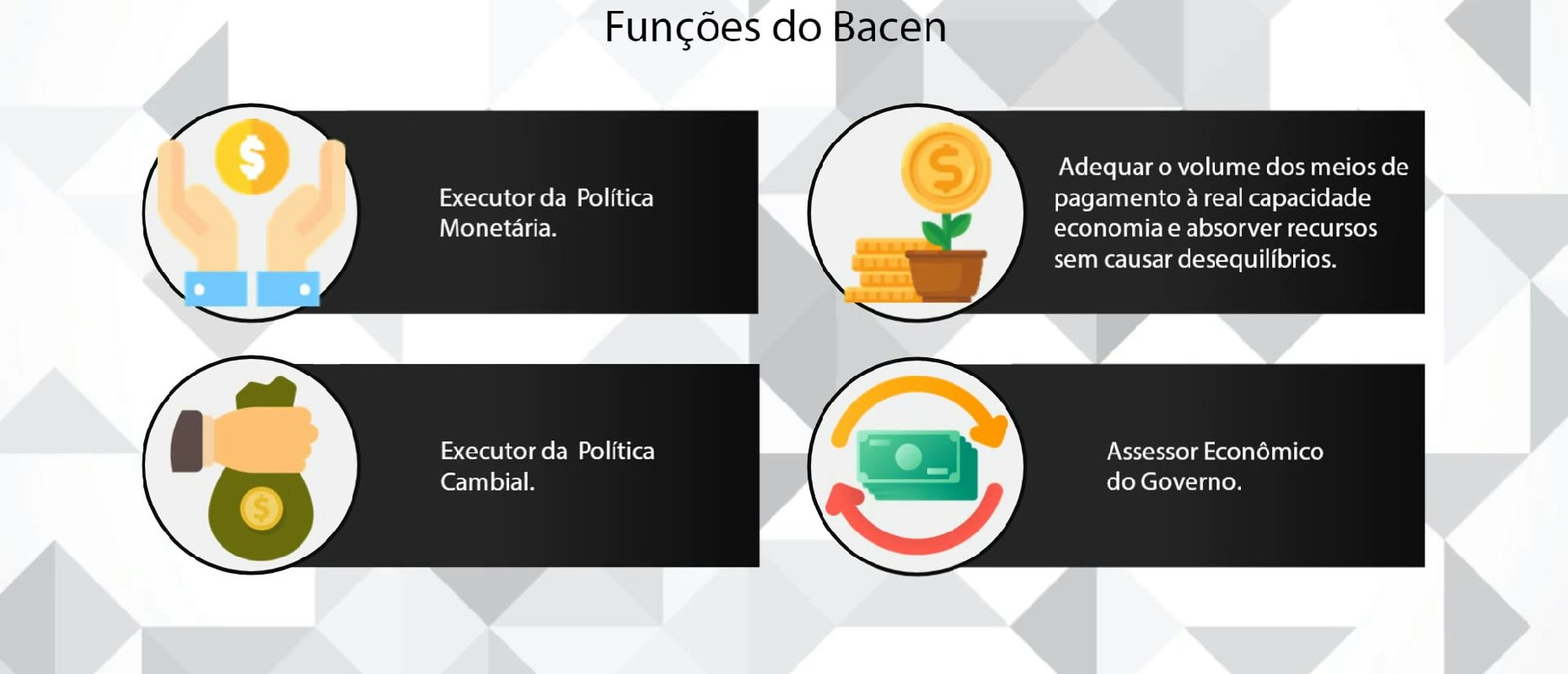 Funções do Bacen

Executor da Política Monetária.

Adequar o volume dos meios de pagamento à real capacidade economia e absorver recursos sem causar desequilíbrios.

Executor da Política Cambial.

Assessor Econômico do Governo.